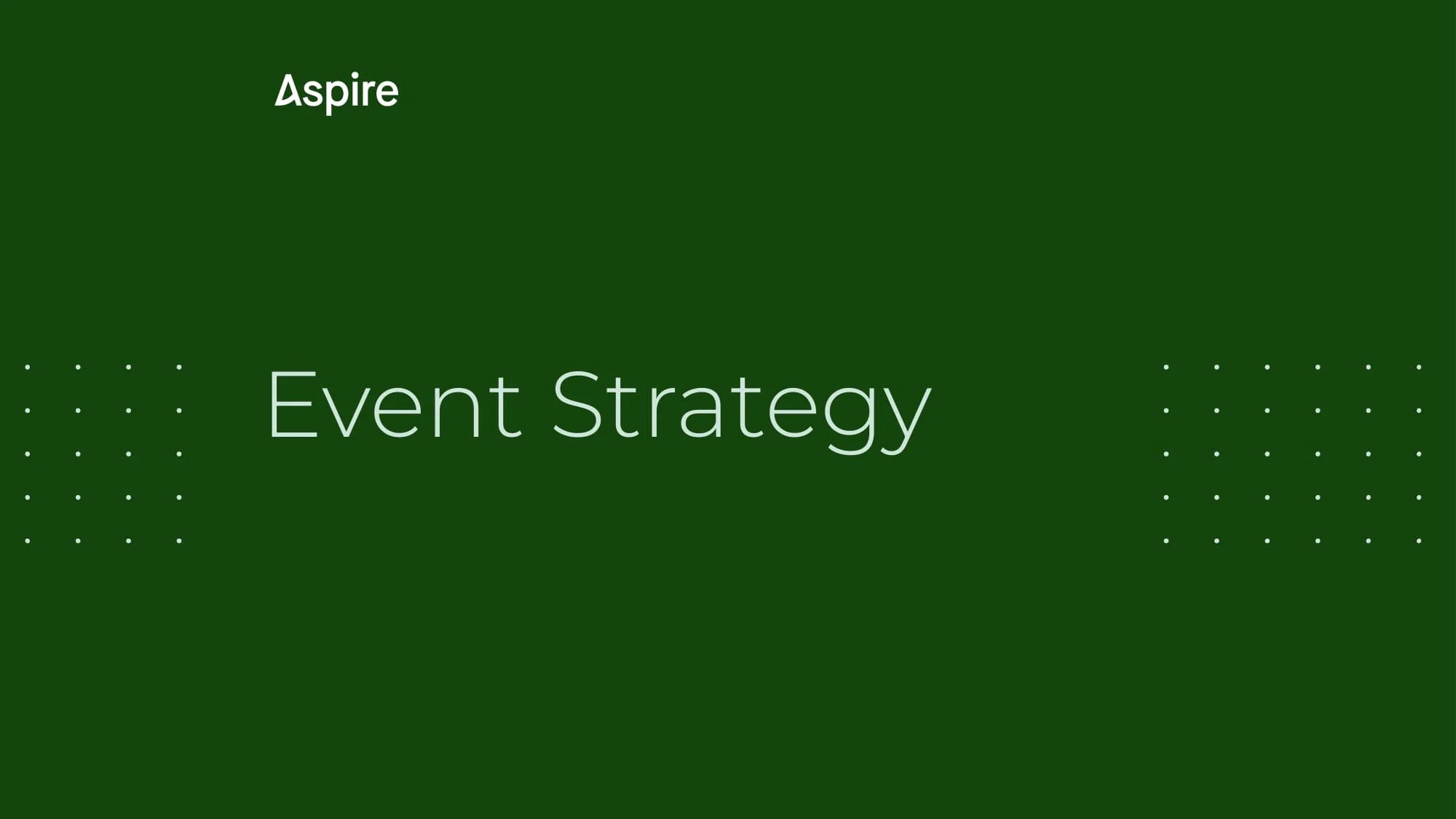 Aspire

Event Strategy